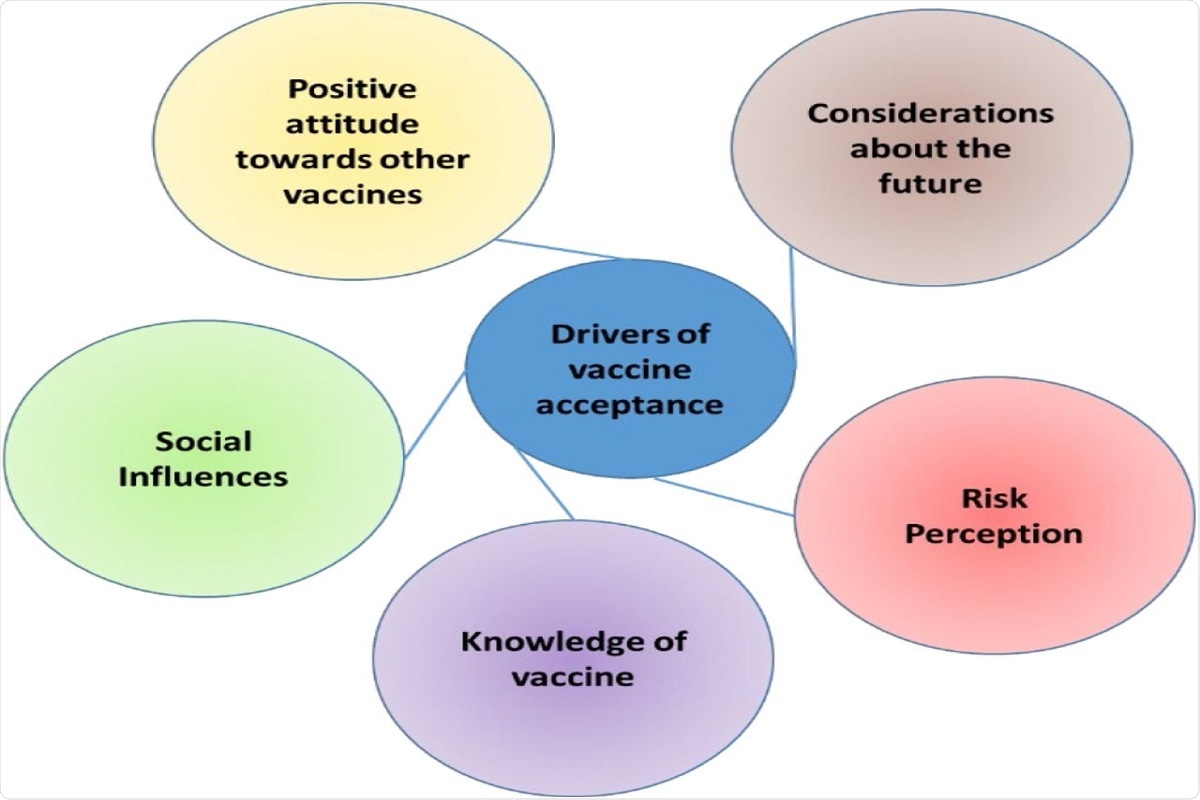 Positive attitude towards other vaccines

Considerations about the future

Drivers of vaccine acceptance

Social Influences

Risk Perception

Knowledge of vaccine